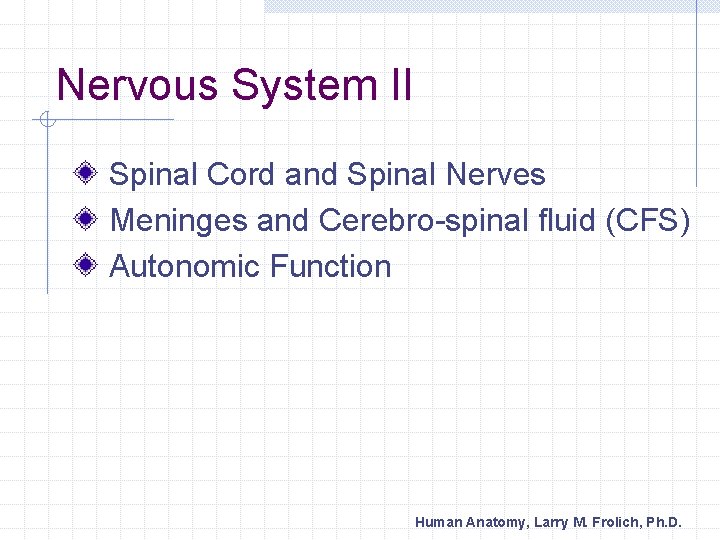 Nervous System II

Spinal Cord and Spinal Nerves
Meninges and Cerebro-spinal fluid (CFS)
Autonomic Function

Human Anatomy, Larry M. Frolich, Ph.D.